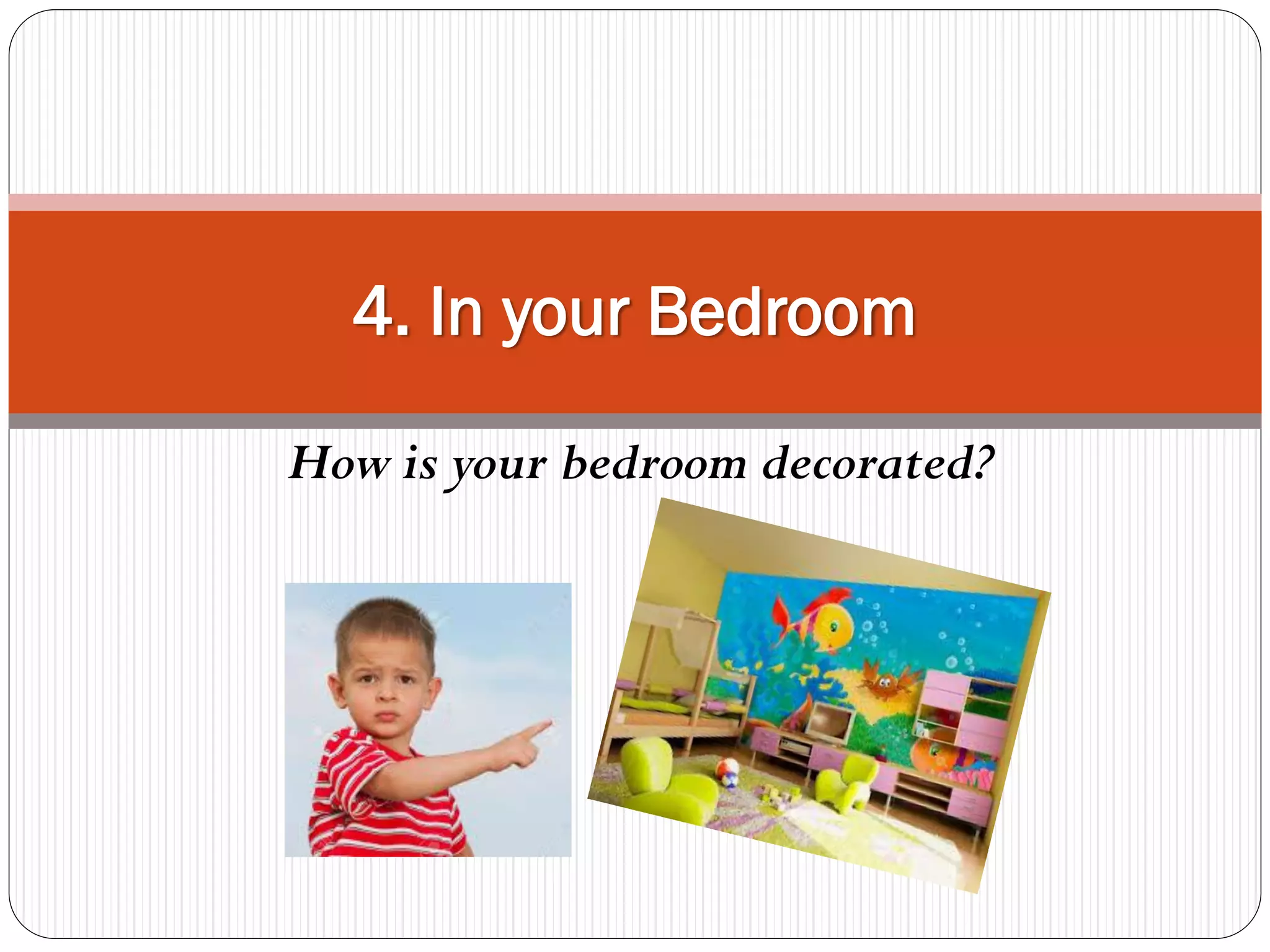 4. In your Bedroom

How is your bedroom decorated?